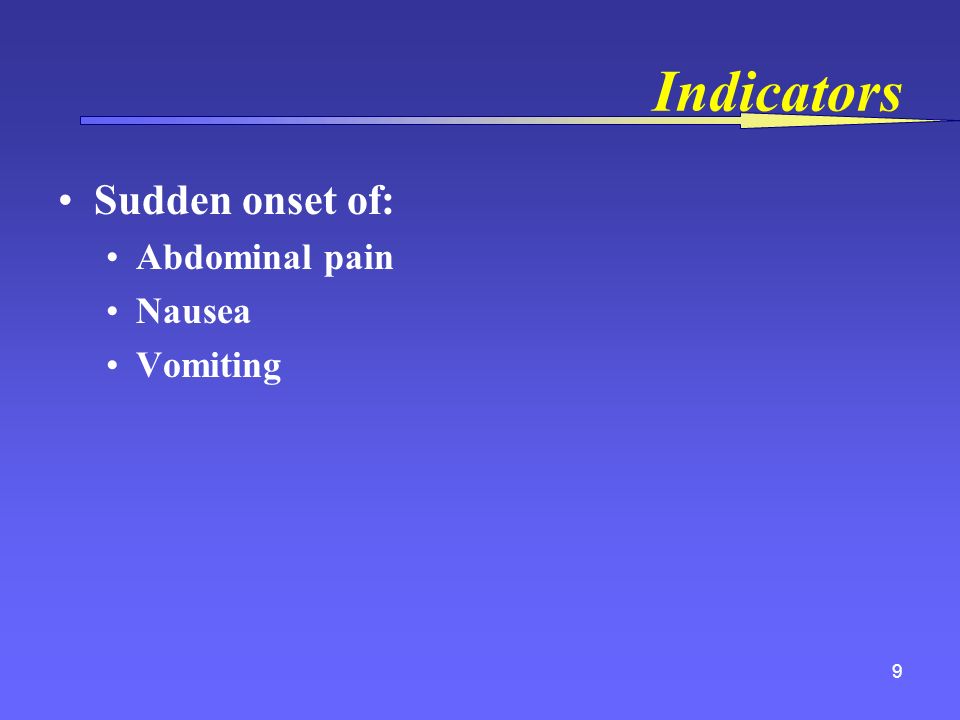 Indicators

• Sudden onset of:
  • Abdominal pain
  • Nausea
  • Vomiting

9